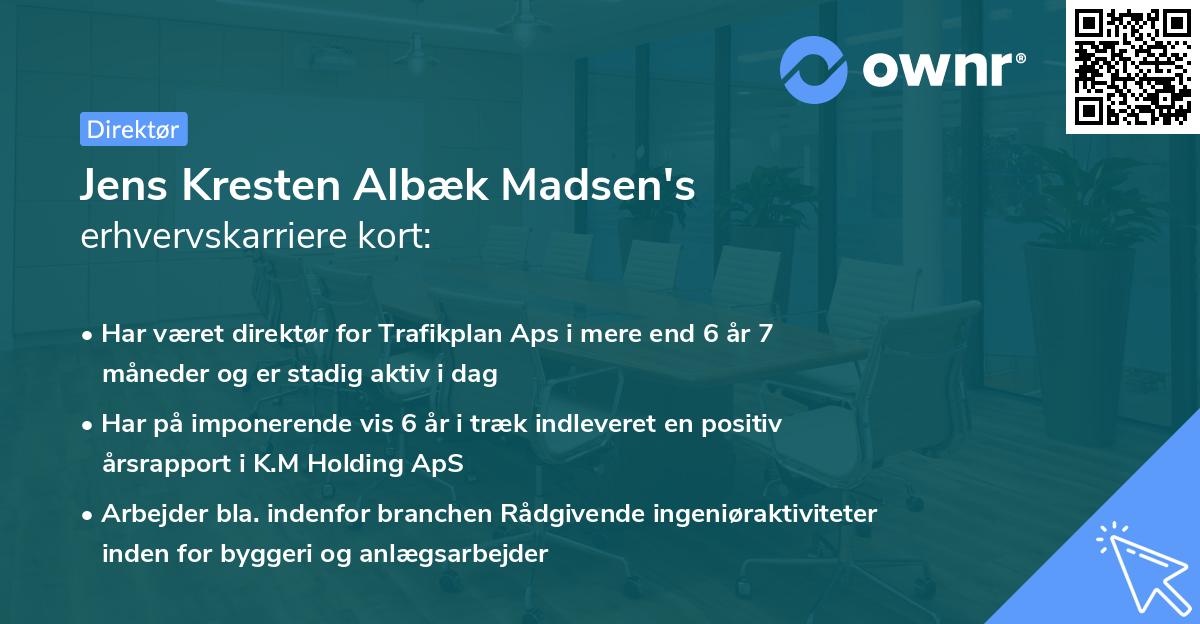 ownr®

Direktør

Jens Kresten Albæk Madsen's
erhvervskarriere kort:

• Har været direktør for Trafikplan Aps i mere end 6 år 7 måneder og er stadig aktiv i dag
• Har på imponerende vis 6 år i træk indleveret en positiv årsrapport i K.M Holding ApS
• Arbejder bla. indenfor branchen Rådgivende ingeniøraktiviteter inden for byggeri og anlægsarbejder